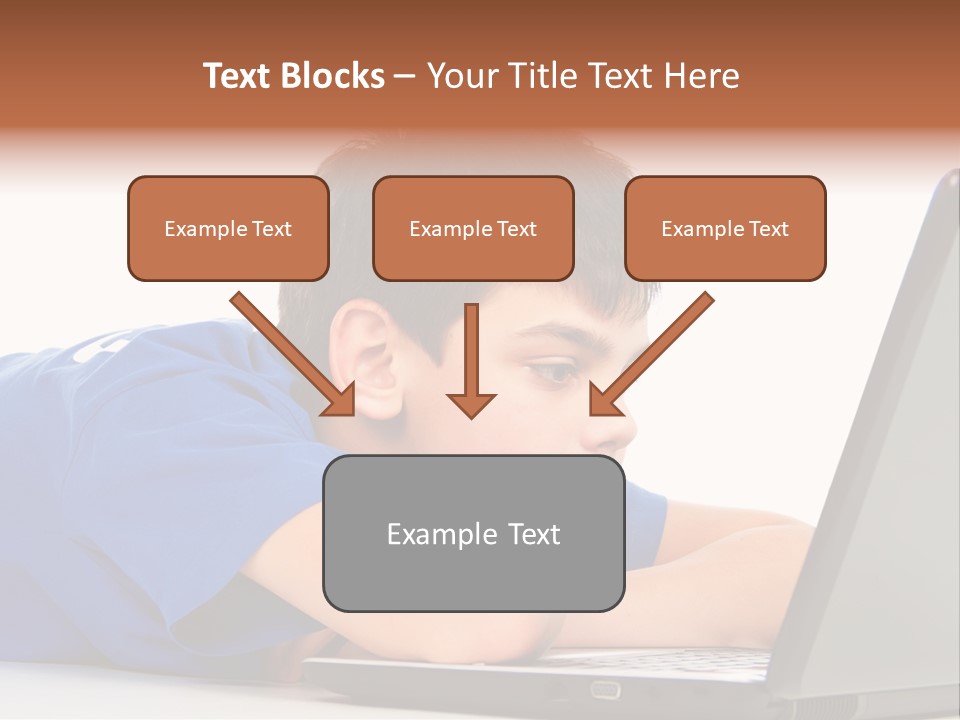 Text Blocks – Your Title Text Here

Example Text

Example Text

Example Text

Example Text